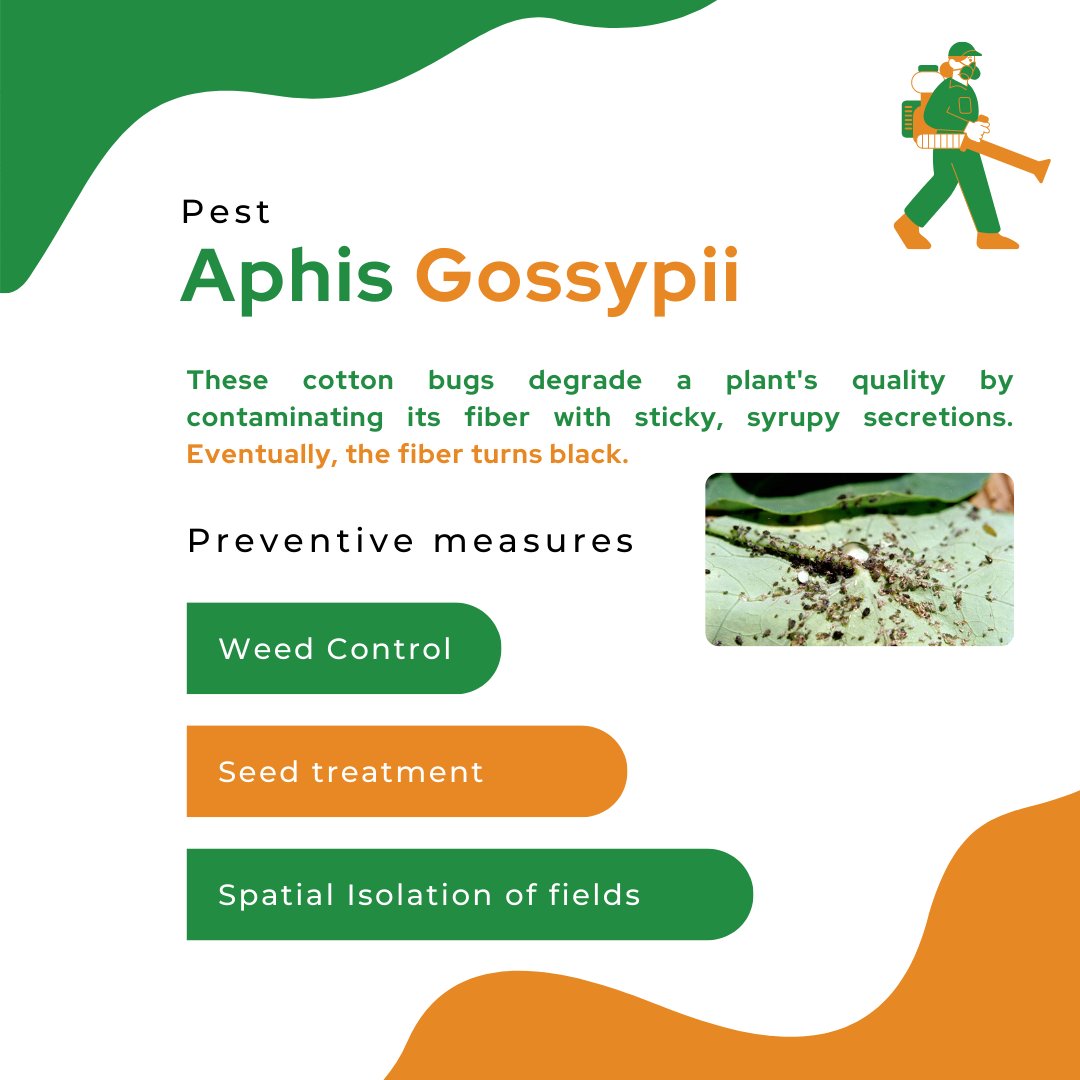 Pest

Aphis Gossypii

These cotton bugs degrade a plant's quality by contaminating its fiber with sticky, syrupy secretions. Eventually, the fiber turns black.

Preventive measures

Weed Control

Seed treatment

Spatial Isolation of fields